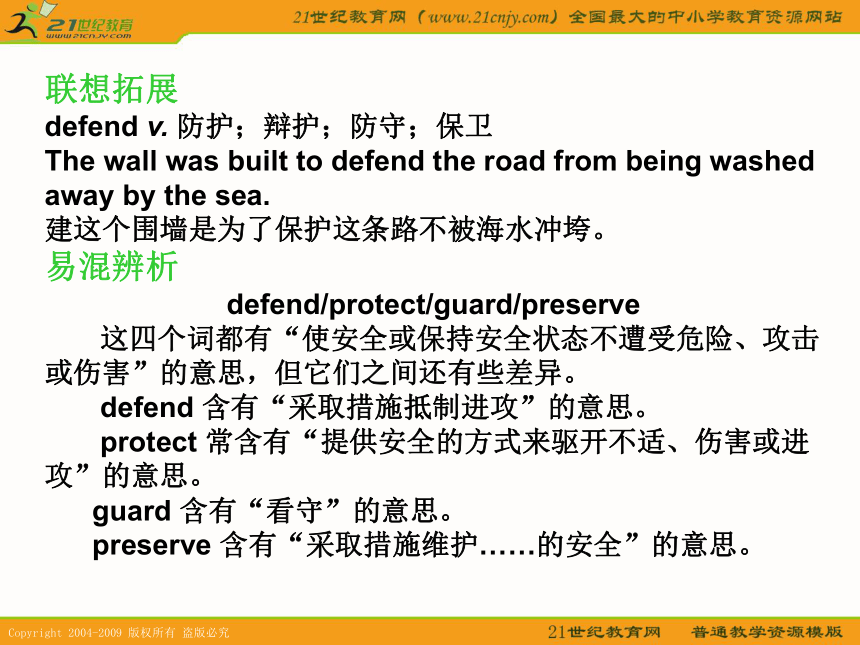 21世纪教育
www.21cnjy.com
21世纪教育网（www.21cnjy.com）全国最大的中小学教育资源网站

联想拓展
defend v. 防护；辩护；防守；保卫
The wall was built to defend the road from being washed away by the sea.
建这个围墙是为了保护这条路不被海水冲垮。
易混辨析
defend/protect/guard/preserve
这四个词都有“使安全或保持安全状态不遭受危险、攻击或伤害”的意思，但它们之间还有些差异。
defend 含有“采取措施抵制进攻”的意思。
protect 常含有“提供安全的方式来驱开不适、伤害或进攻”的意思。
guard 含有“看守”的意思。
preserve 含有“采取措施维护……的安全”的意思。

Copyright 2004-2009 版权所有 盗版必究
21世纪教育网 普通教学资源模版